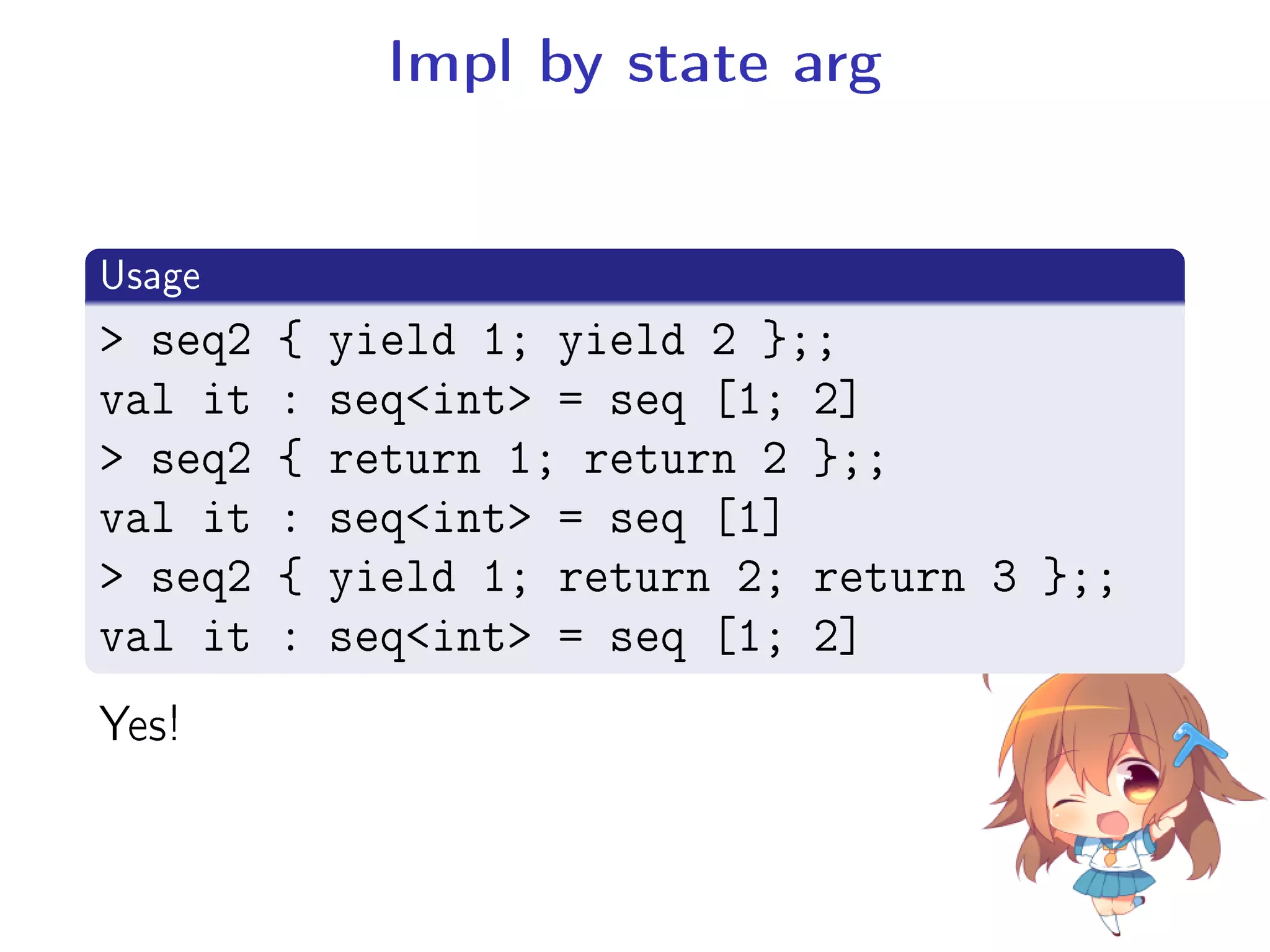 Impl by state arg

Usage

> seq2 { yield 1; yield 2 };;
val it : seq<int> = seq [1; 2]
> seq2 { return 1; return 2 };;
val it : seq<int> = seq [1]
> seq2 { yield 1; return 2; return 3 };;
val it : seq<int> = seq [1; 2]

Yes!